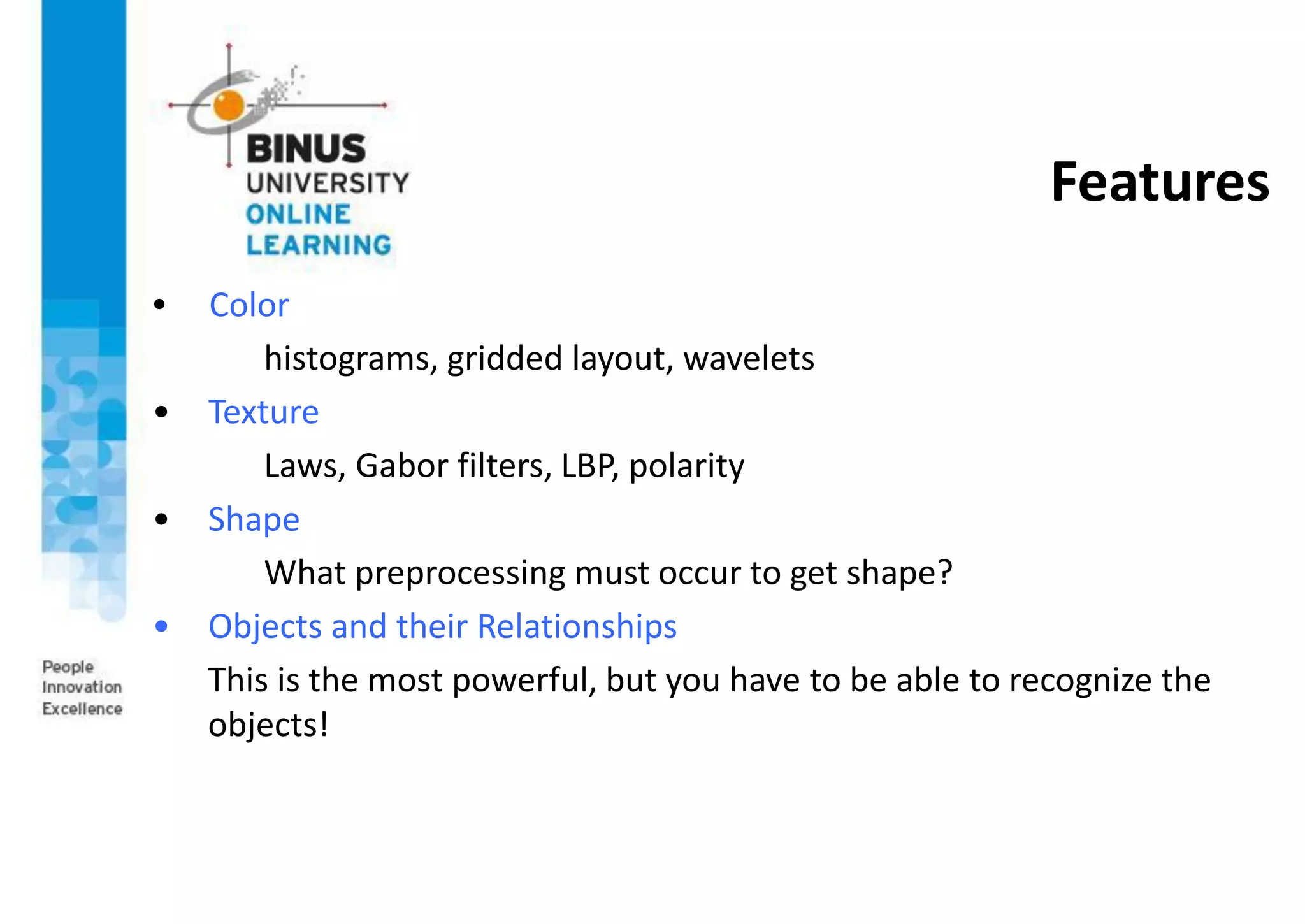 BINUS UNIVERSITY ONLINE LEARNING

Features

• Color

histograms, gridded layout, wavelets

• Texture

Laws, Gabor filters, LBP, polarity

• Shape

What preprocessing must occur to get shape?

• Objects and their Relationships

This is the most powerful, but you have to be able to recognize the objects!

People Innovation Excellence